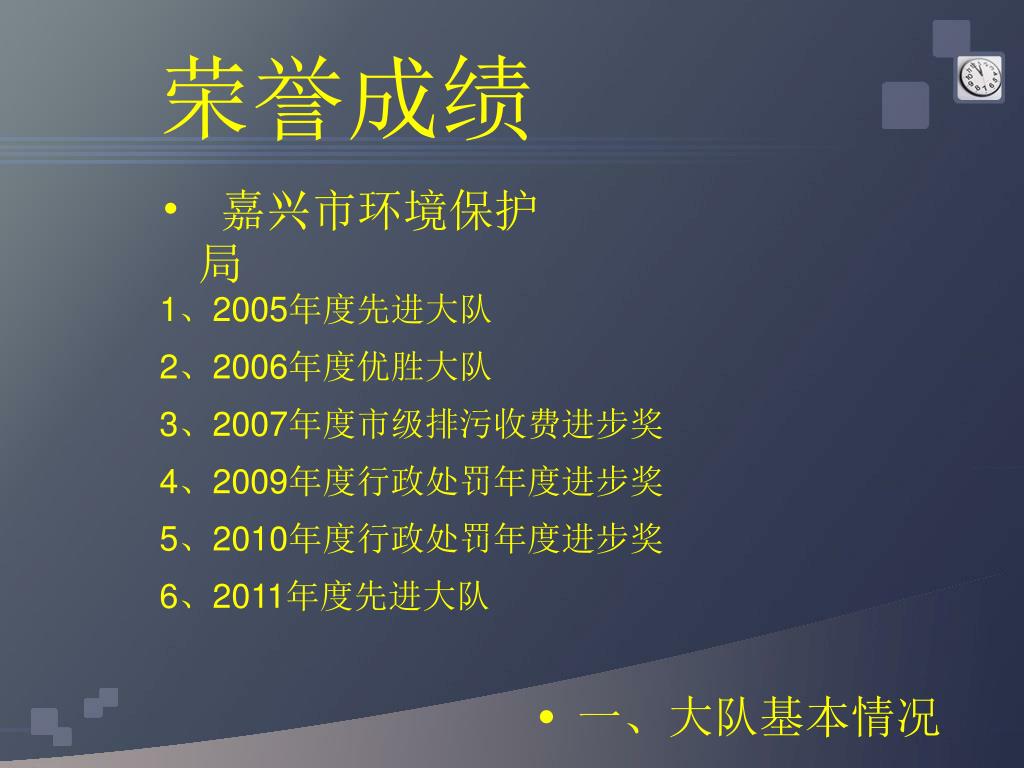 荣誉成绩

• 嘉兴市环境保护局

1、2005年度先进大队

2、2006年度优胜大队

3、2007年度市级排污收费进步奖

4、2009年度行政处罚年度进步奖

5、2010年度行政处罚年度进步奖

6、2011年度先进大队

• 一、大队基本情况